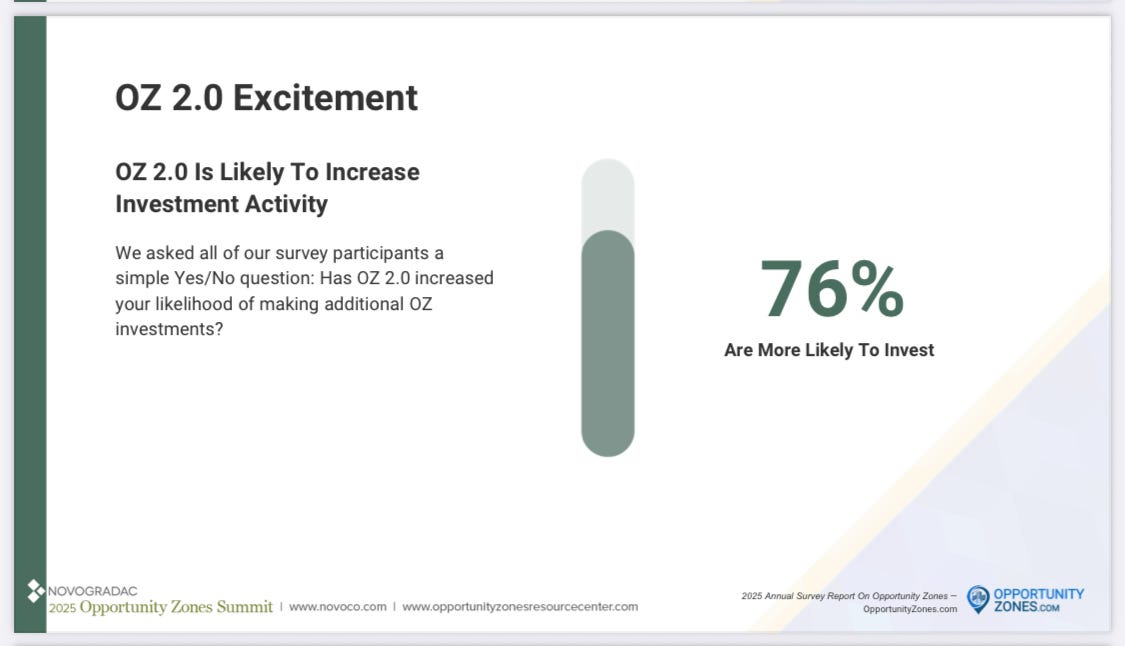 OZ 2.0 Excitement

OZ 2.0 Is Likely To Increase Investment Activity

We asked all of our survey participants a simple Yes/No question: Has OZ 2.0 increased your likelihood of making additional OZ investments?

76%

Are More Likely To Invest

NOVOGRADAC
2025 Opportunity Zones Summit | www.novoco.com | www.opportunityzonesresourcecenter.com

2025 Annual Survey Report On Opportunity Zones – OpportunityZones.com

OPPORTUNITY ZONES.COM